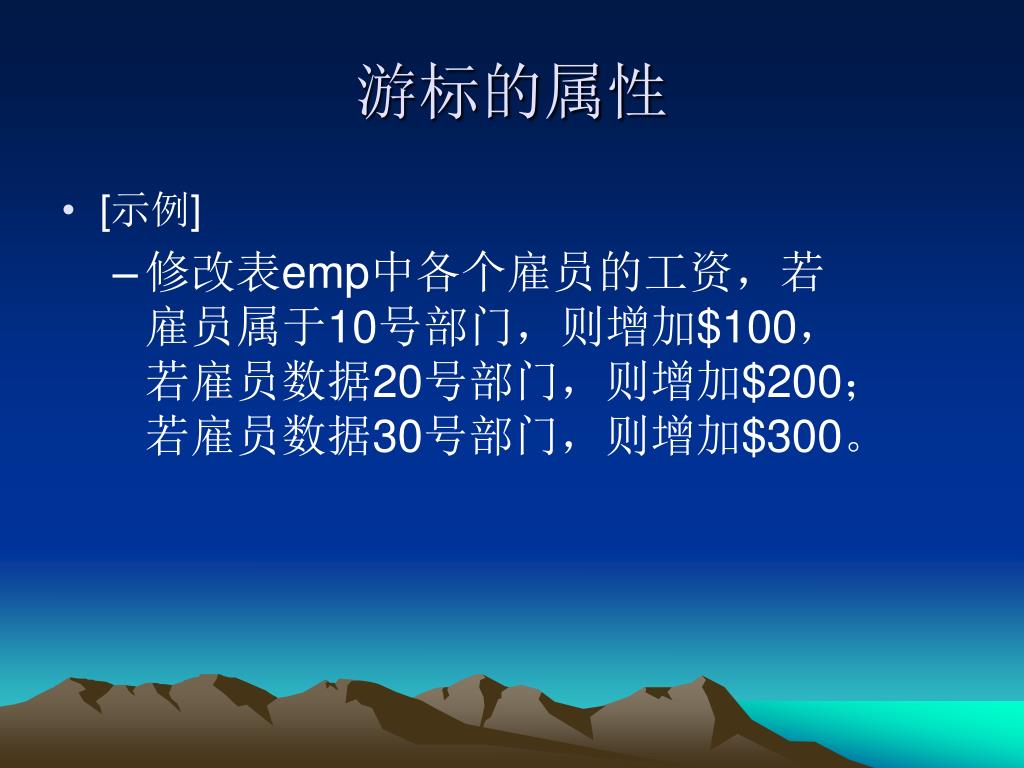 游标的属性

• [示例]

– 修改表emp中各个雇员的工资，若雇员属于10号部门，则增加\$100，若雇员数据20号部门，则增加\$200；若雇员数据30号部门，则增加\$300。